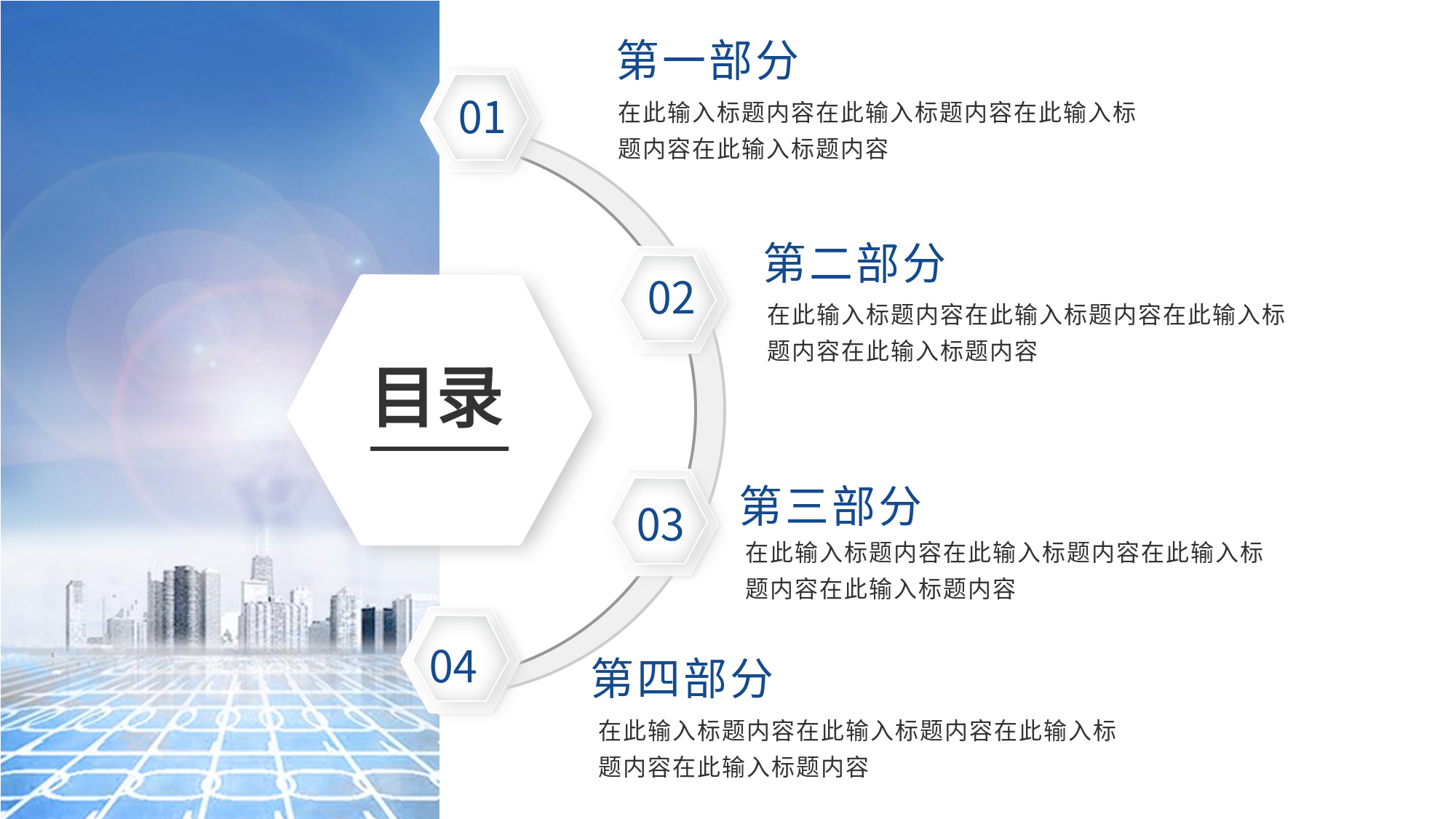 目录

01

第一部分

在此输入标题内容在此输入标题内容在此输入标题内容在此输入标题内容

02

第二部分

在此输入标题内容在此输入标题内容在此输入标题内容在此输入标题内容

03

第三部分

在此输入标题内容在此输入标题内容在此输入标题内容在此输入标题内容

04

第四部分

在此输入标题内容在此输入标题内容在此输入标题内容在此输入标题内容